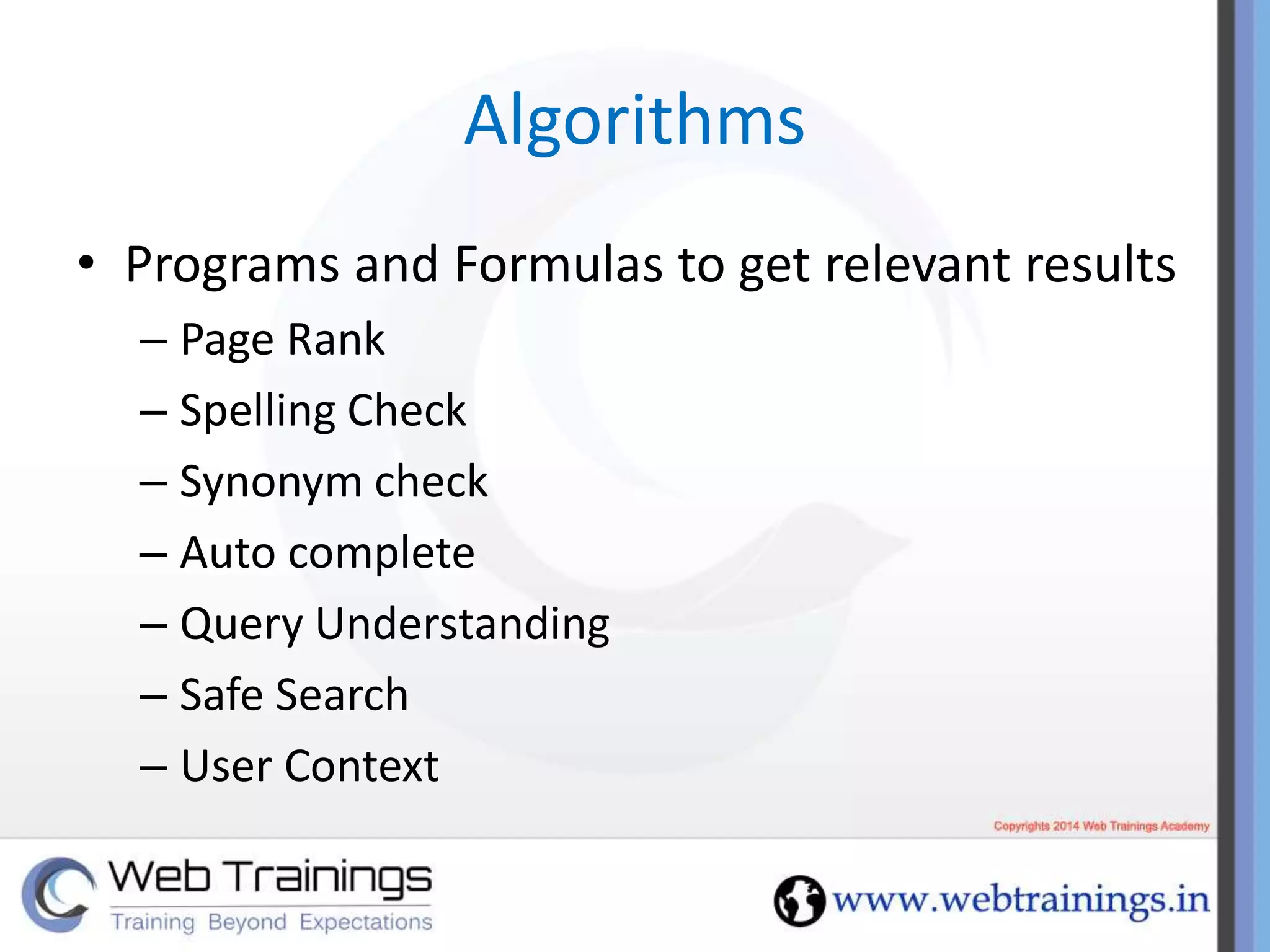 Algorithms

• Programs and Formulas to get relevant results
– Page Rank
– Spelling Check
– Synonym check
– Auto complete
– Query Understanding
– Safe Search
– User Context

Copyrights 2014 Web Trainings Academy

Web Trainings
Training Beyond Expectations

www.webtrainings.in